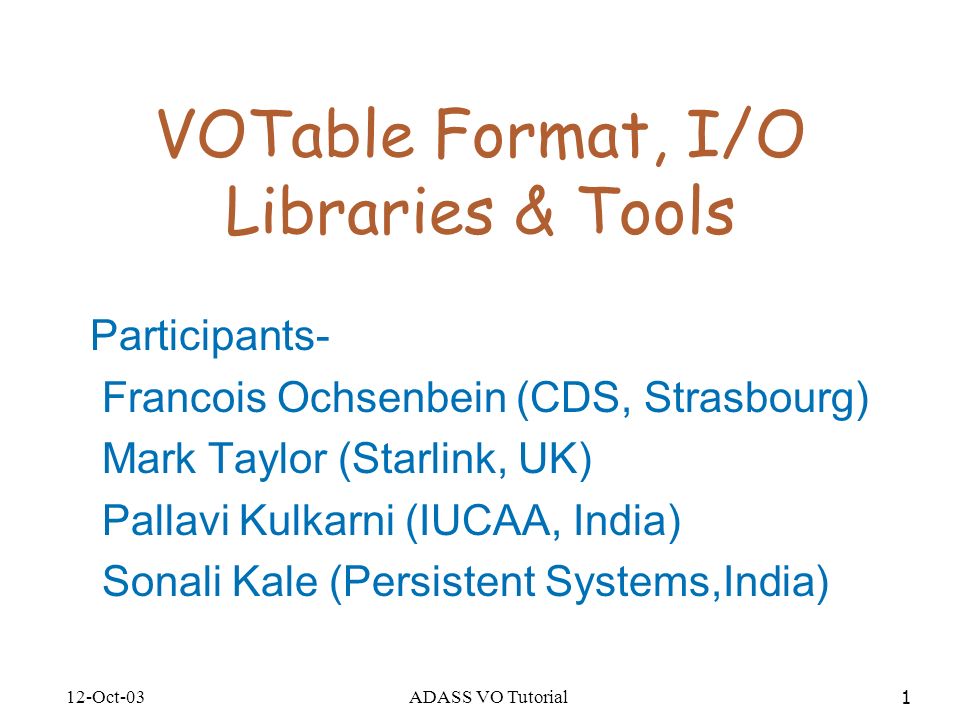 VOTable Format, I/O Libraries & Tools

Participants-
Francois Ochsenbein (CDS, Strasbourg)
Mark Taylor (Starlink, UK)
Pallavi Kulkarni (IUCAA, India)
Sonali Kale (Persistent Systems,India)

12-Oct-03
ADASS VO Tutorial
1